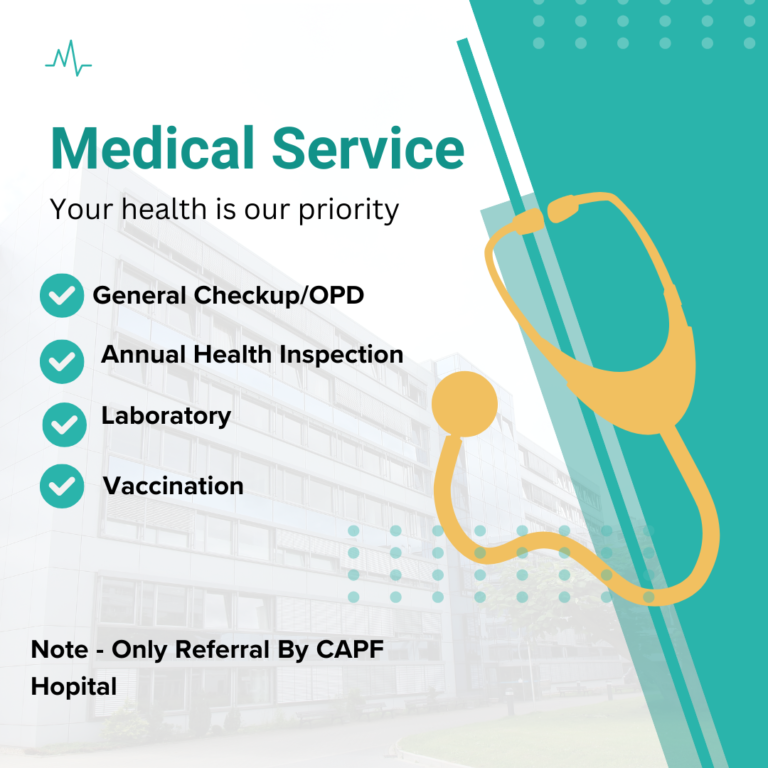 Medical Service

Your health is our priority

General Checkup/OPD

Annual Health Inspection

Laboratory

Vaccination

Note - Only Referral By CAPF Hopital